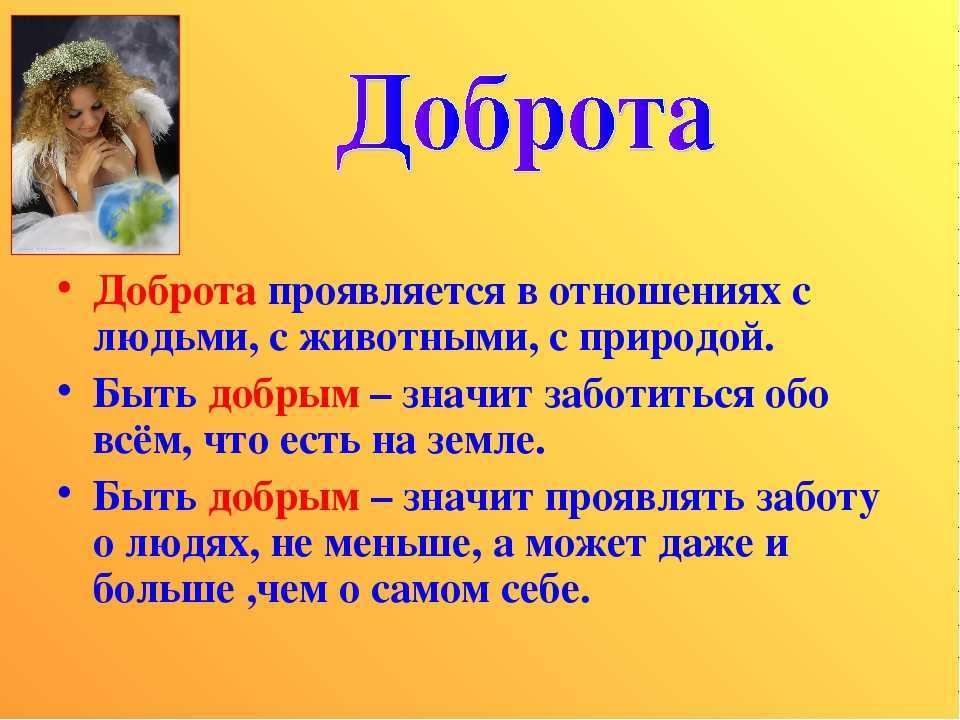 Доброта

• Доброта проявляется в отношениях с людьми, с животными, с природой.

• Быть добрым – значит заботиться обо всём, что есть на земле.

• Быть добрым – значит проявлять заботу о людях, не меньше, а может даже и больше ,чем о самом себе.